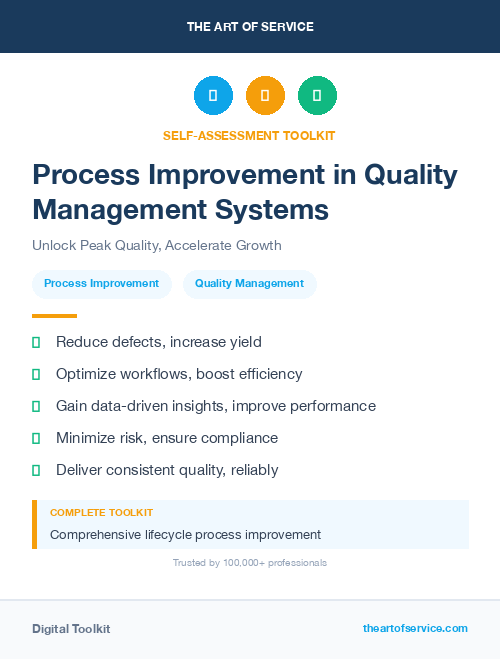 THE ART OF SERVICE

SELF-ASSESSMENT TOOLKIT

Process Improvement in Quality Management Systems

Unlock Peak Quality, Accelerate Growth

Process Improvement

Quality Management

Reduce defects, increase yield

Optimize workflows, boost efficiency

Gain data-driven insights, improve performance

Minimize risk, ensure compliance

Deliver consistent quality, reliably

COMPLETE TOOLKIT

Comprehensive lifecycle process improvement

Trusted by 100,000+ professionals

Digital Toolkit

theartofservice.com